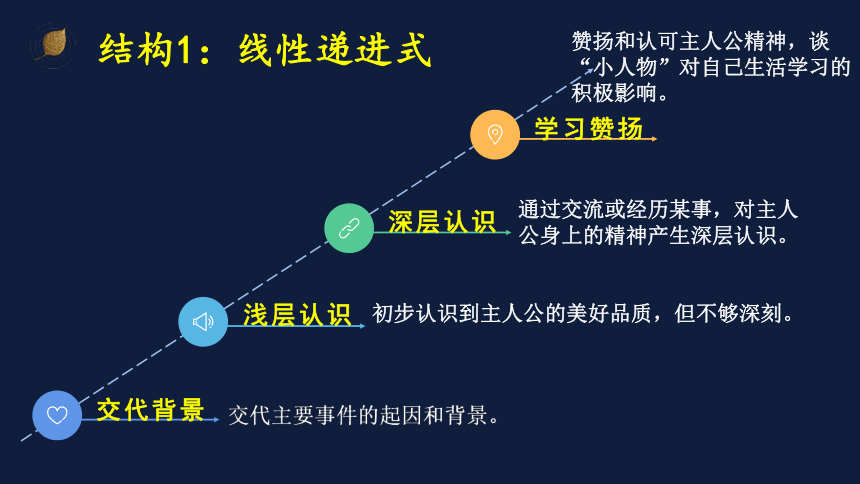 结构1：线性递进式

赞扬和认可主人公精神，谈“小人物”对自己生活学习的积极影响。

学习赞扬

深层认识

通过交流或经历某事，对主人公身上的精神产生深层认识。

浅层认识

初步认识到主人公的美好品质，但不够深刻。

交代背景

交代主要事件的起因和背景。